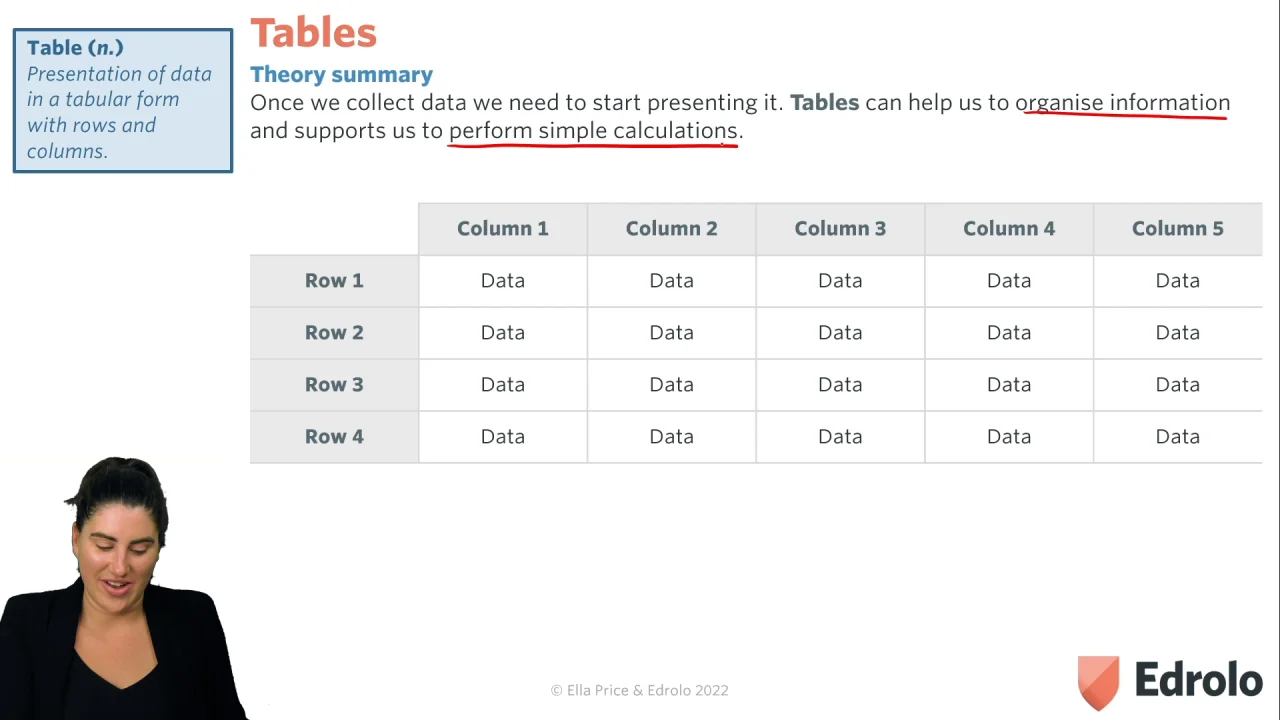 Table (n.)
Presentation of data in a tabular form with rows and columns.

Tables

Theory summary

Once we collect data we need to start presenting it. Tables can help us to organise information and supports us to perform simple calculations.

| | Column 1 | Column 2 | Column 3 | Column 4 | Column 5 |
|---|---|---|---|---|---|
| Row 1 | Data | Data | Data | Data | Data |
| Row 2 | Data | Data | Data | Data | Data |
| Row 3 | Data | Data | Data | Data | Data |
| Row 4 | Data | Data | Data | Data | Data |

© Ella Price & Edrolo 2022

Edrolo